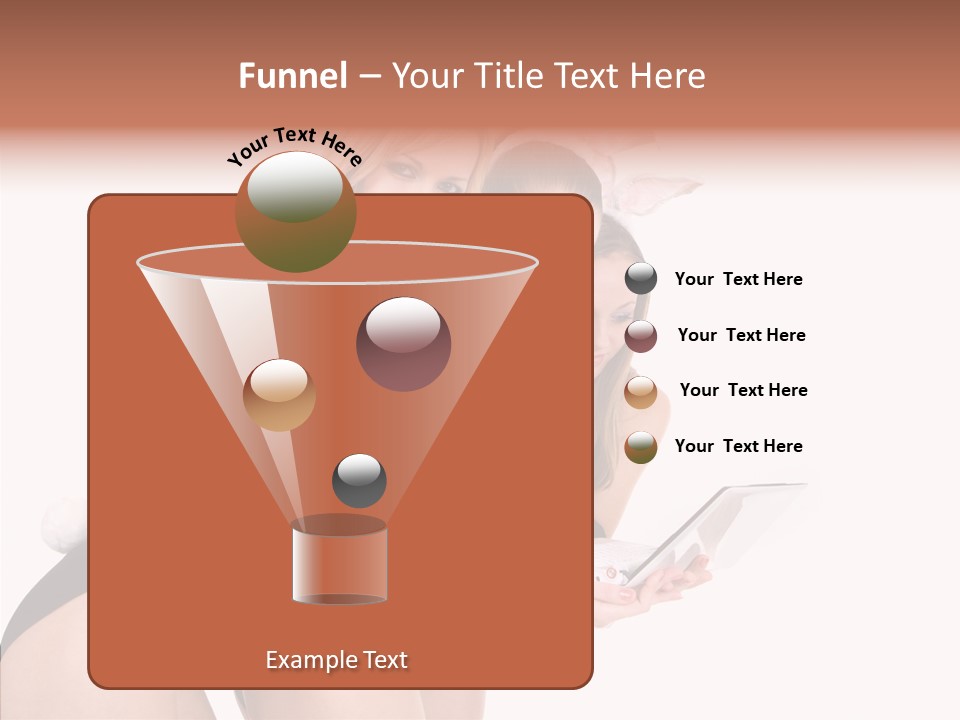 Funnel – Your Title Text Here

Your Text Here

Your Text Here

Your Text Here

Your Text Here

Your Text Here

Example Text